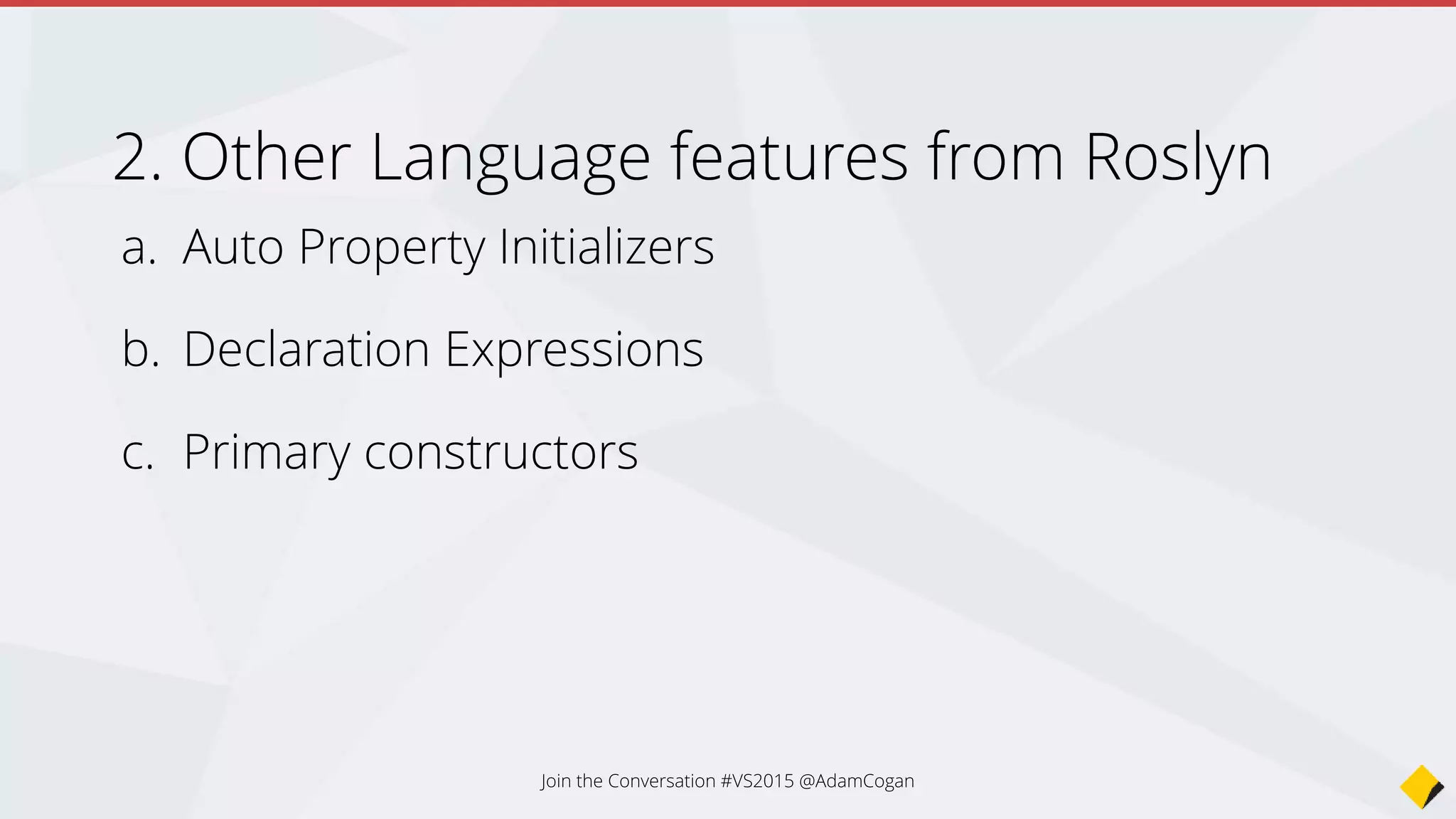 2. Other Language features from Roslyn

a. Auto Property Initializers

b. Declaration Expressions

c. Primary constructors

Join the Conversation #VS2015 @AdamCogan